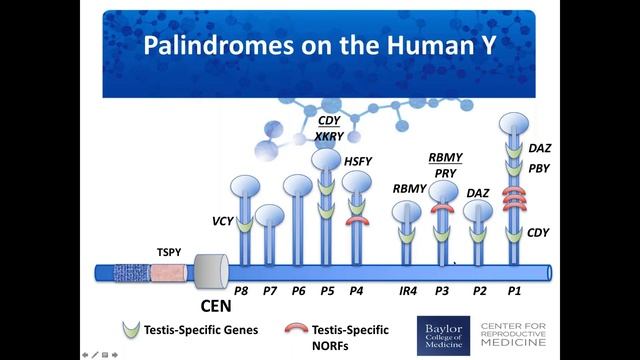 Palindromes on the Human Y

CDY
XKRY

HSFY

RBMY
PRY

DAZ
PBY

RBMY

DAZ

VCY

CDY

TSPY

P8 P7 P6 P5 P4 IR4 P3 P2 P1

CEN

Testis-Specific Genes

Testis-Specific NORFs

Baylor College of Medicine

CENTER FOR REPRODUCTIVE MEDICINE